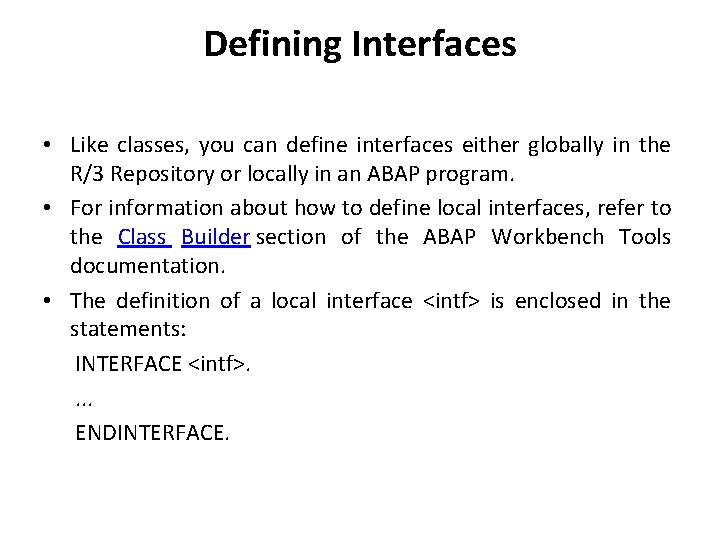 Defining Interfaces

• Like classes, you can define interfaces either globally in the R/3 Repository or locally in an ABAP program.

• For information about how to define local interfaces, refer to the Class Builder section of the ABAP Workbench Tools documentation.

• The definition of a local interface <intf> is enclosed in the statements:

INTERFACE <intf>.

...

ENDINTERFACE.